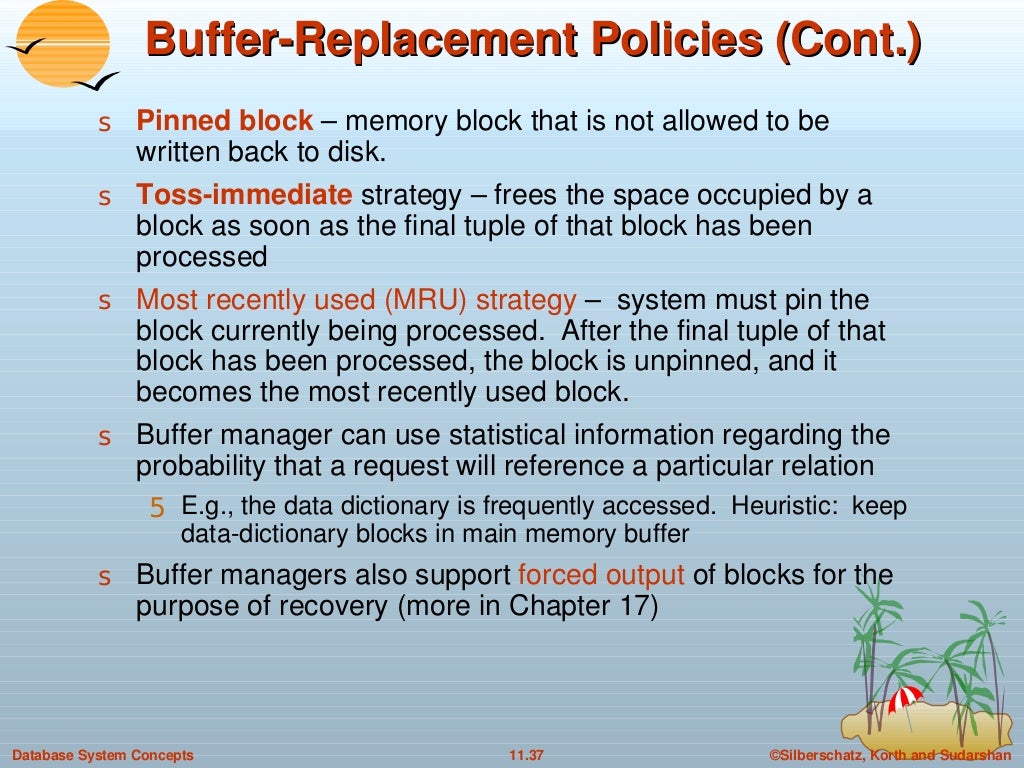 Buffer-Replacement Policies (Cont.)

s Pinned block – memory block that is not allowed to be written back to disk.

s Toss-immediate strategy – frees the space occupied by a block as soon as the final tuple of that block has been processed

s Most recently used (MRU) strategy – system must pin the block currently being processed. After the final tuple of that block has been processed, the block is unpinned, and it becomes the most recently used block.

s Buffer manager can use statistical information regarding the probability that a request will reference a particular relation

5 E.g., the data dictionary is frequently accessed. Heuristic: keep data-dictionary blocks in main memory buffer

s Buffer managers also support forced output of blocks for the purpose of recovery (more in Chapter 17)

Database System Concepts 11.37 ©Silberschatz, Korth and Sudarshan